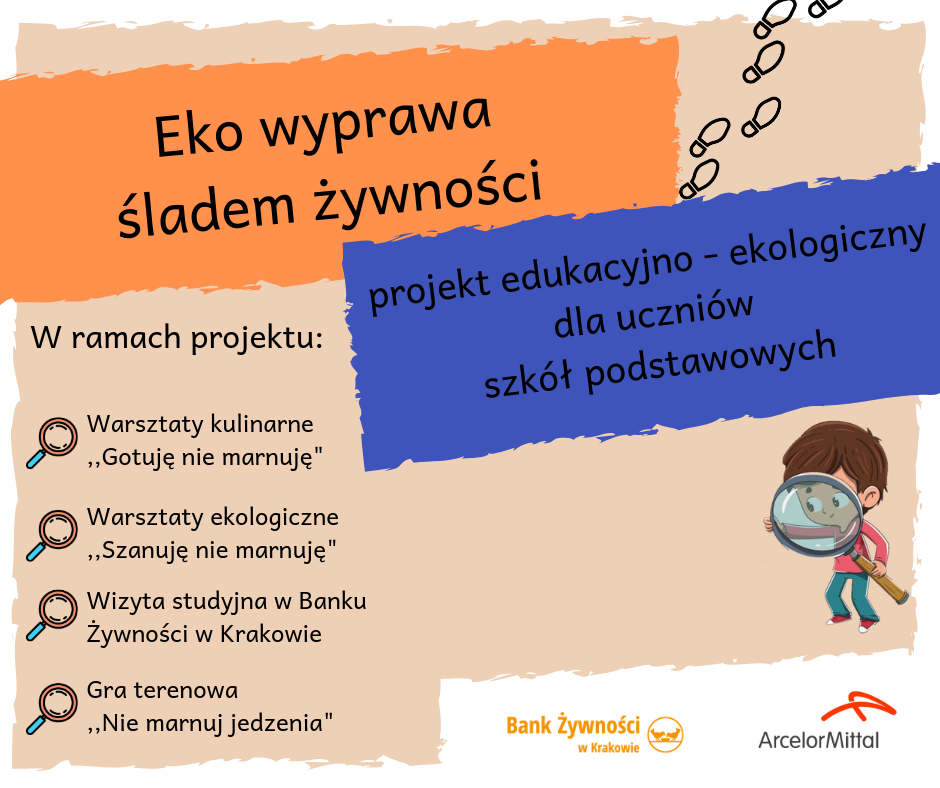 Eko wyprawa
śladem żywności

projekt edukacyjno - ekologiczny
dla uczniów
szkół podstawowych

W ramach projektu:

Warsztaty kulinarne
,,Gotuję nie marnuję"

Warsztaty ekologiczne
,,Szanuję nie marnuję"

Wizyta studyjna w Banku Żywności w Krakowie

Gra terenowa
,,Nie marnuj jedzenia"

Bank Żywności w Krakowie

ArcelorMittal